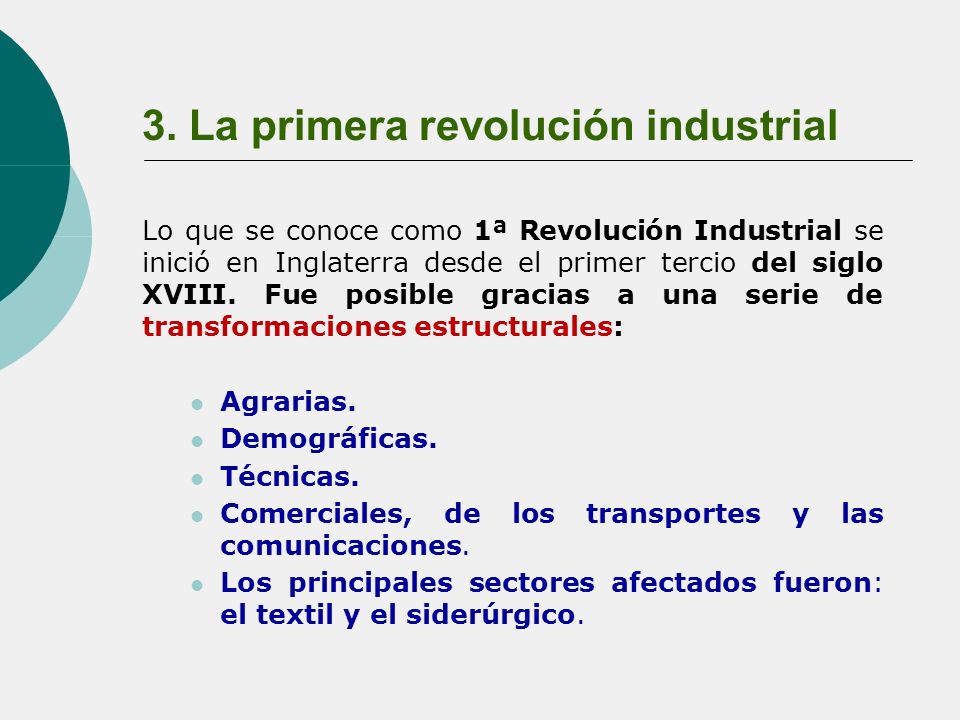 3. La primera revolución industrial

Lo que se conoce como 1ª Revolución Industrial se inició en Inglaterra desde el primer tercio del siglo XVIII. Fue posible gracias a una serie de transformaciones estructurales:

- Agrarias.
- Demográficas.
- Técnicas.
- Comerciales, de los transportes y las comunicaciones.
- Los principales sectores afectados fueron: el textil y el siderúrgico.